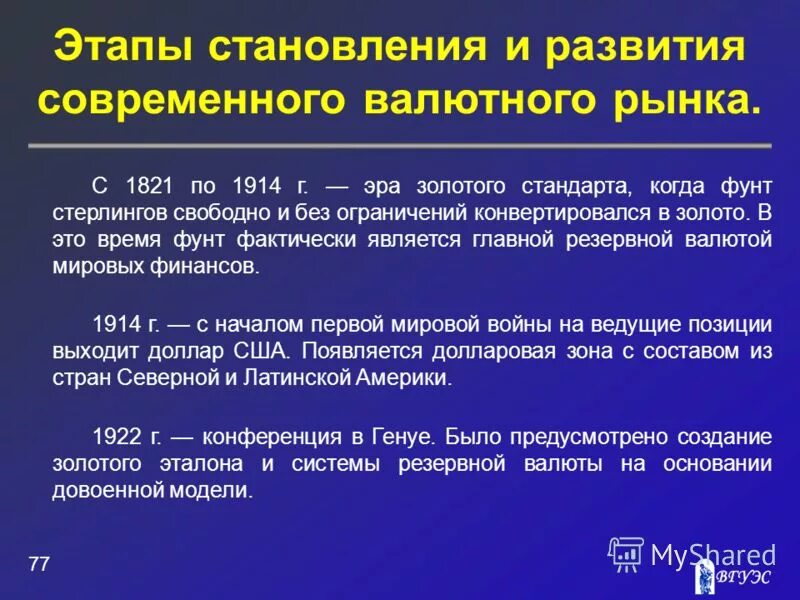 Этапы становления и развития современного валютного рынка.

С 1821 по 1914 г. — эра золотого стандарта, когда фунт стерлингов свободно и без ограничений конвертировался в золото. В это время фунт фактически является главной резервной валютой мировых финансов.

1914 г. — с началом первой мировой войны на ведущие позиции выходит доллар США. Появляется долларовая зона с составом из стран Северной и Латинской Америки.

1922 г. — конференция в Генуе. Было предусмотрено создание золотого эталона и системы резервной валюты на основании довоенной модели.

77

MyShared

ВГУЭС